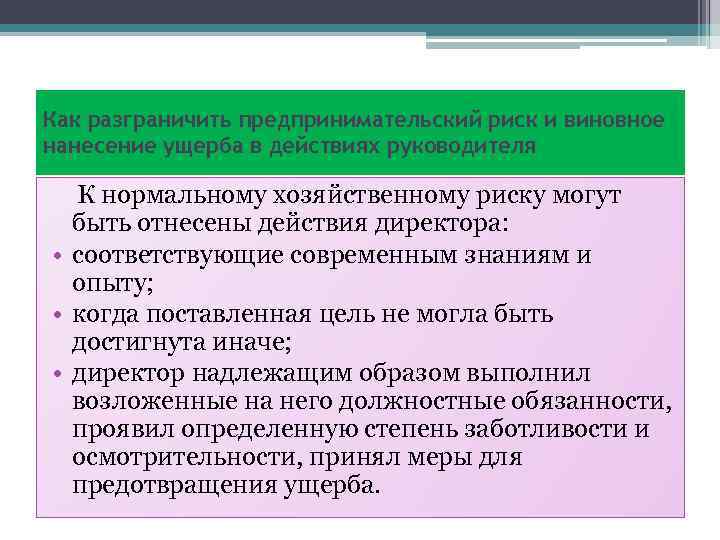 Как разграничить предпринимательский риск и виновное нанесение ущерба в действиях руководителя

К нормальному хозяйственному риску могут быть отнесены действия директора:

• соответствующие современным знаниям и опыту;
• когда поставленная цель не могла быть достигнута иначе;
• директор надлежащим образом выполнил возложенные на него должностные обязанности, проявил определенную степень заботливости и осмотрительности, принял меры для предотвращения ущерба.